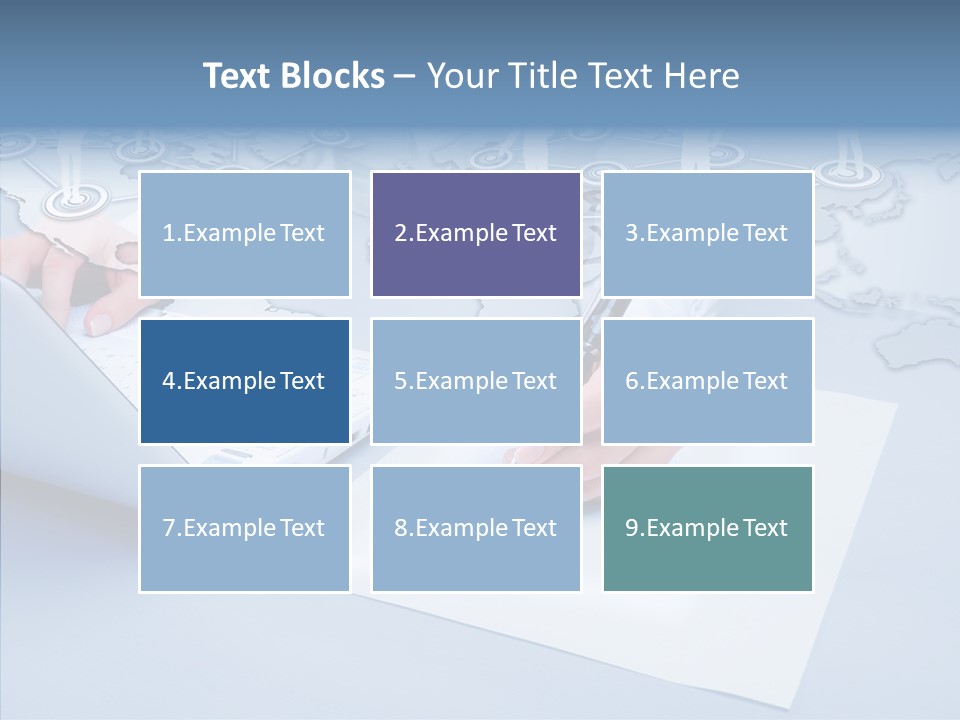 Text Blocks – Your Title Text Here

1.Example Text

2.Example Text

3.Example Text

4.Example Text

5.Example Text

6.Example Text

7.Example Text

8.Example Text

9.Example Text